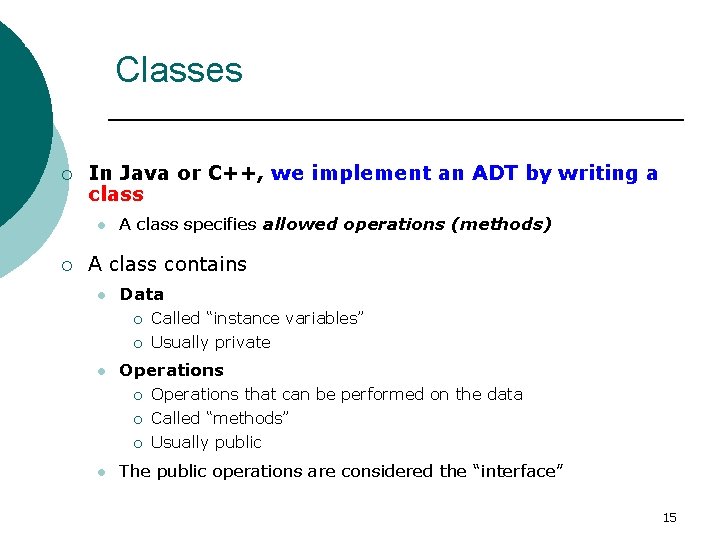 Classes

In Java or C++, we implement an ADT by writing a class

A class specifies allowed operations (methods)

A class contains

Data

Called “instance variables”

Usually private

Operations

Operations that can be performed on the data

Called “methods”

Usually public

The public operations are considered the “interface”

15